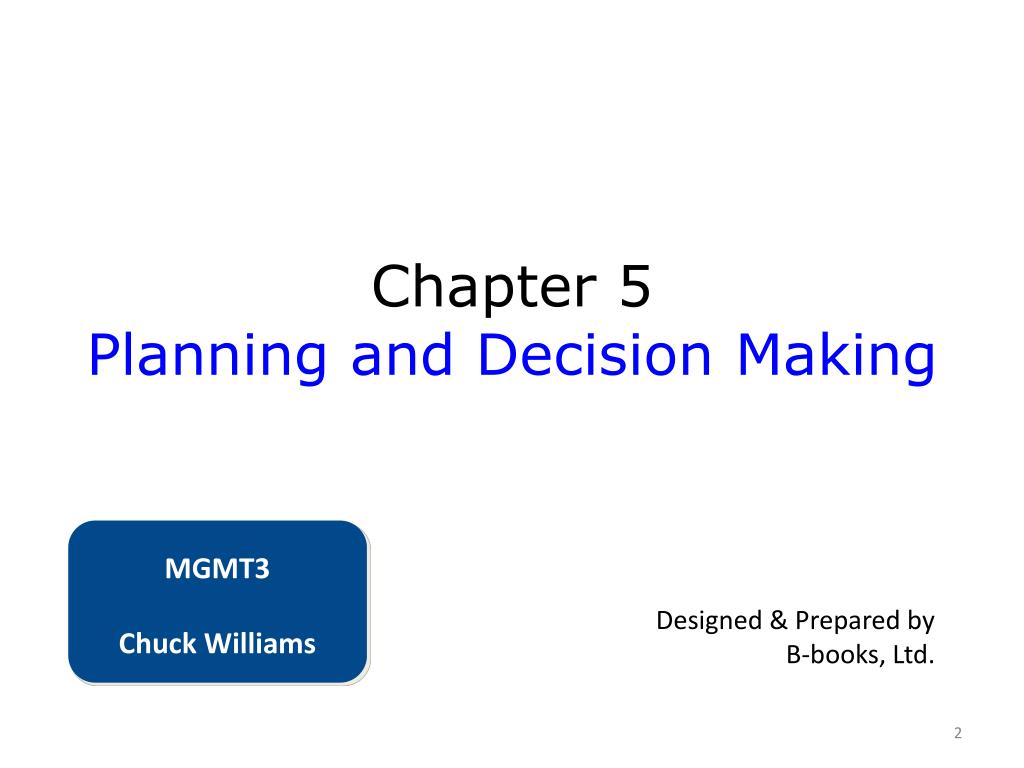 Chapter 5
Planning and Decision Making

MGMT3

Chuck Williams

Designed & Prepared by
B-books, Ltd.

2